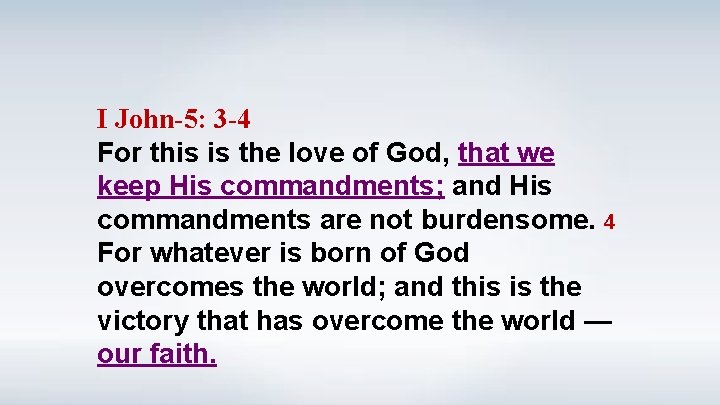 I John-5: 3-4
For this is the love of God, that we keep His commandments; and His commandments are not burdensome. 4 For whatever is born of God overcomes the world; and this is the victory that has overcome the world — our faith.